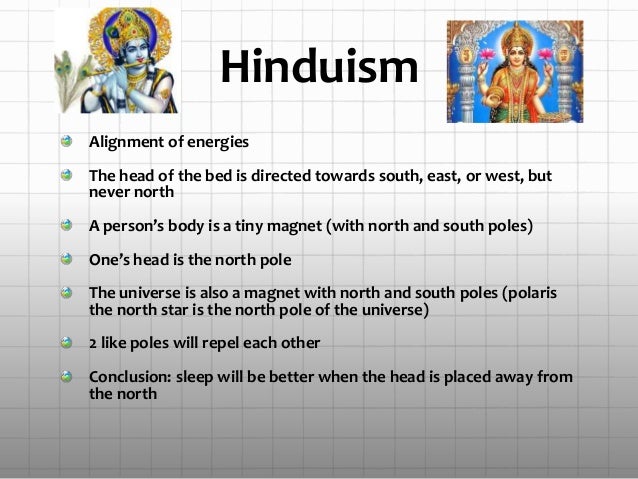 Hinduism

Alignment of energies

The head of the bed is directed towards south, east, or west, but never north

A person's body is a tiny magnet (with north and south poles)

One's head is the north pole

The universe is also a magnet with north and south poles (polaris the north star is the north pole of the universe)

2 like poles will repel each other

Conclusion: sleep will be better when the head is placed away from the north